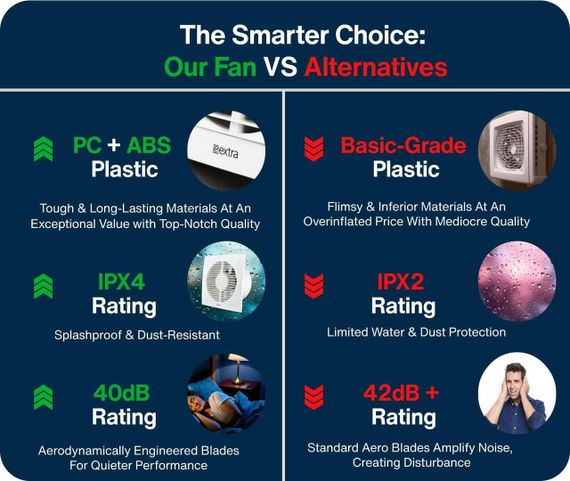 The Smarter Choice:
Our Fan VS Alternatives

PC + ABS Plastic

extra

Tough & Long-Lasting Materials At An Exceptional Value with Top-Notch Quality

IPX4 Rating

Splashproof & Dust-Resistant

40dB Rating

Aerodynamically Engineered Blades For Quieter Performance

Basic-Grade Plastic

Flimsy & Inferior Materials At An Overinflated Price With Mediocre Quality

IPX2 Rating

Limited Water & Dust Protection

42dB + Rating

Standard Aero Blades Amplify Noise, Creating Disturbance